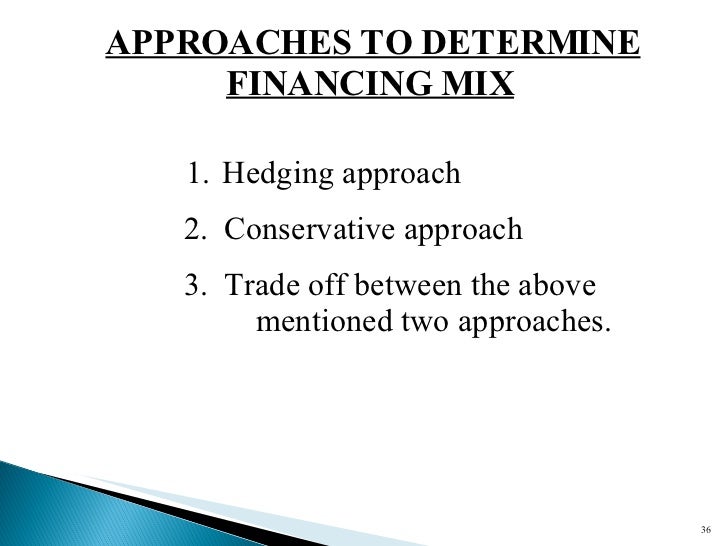 APPROACHES TO DETERMINE FINANCING MIX

1. Hedging approach

2. Conservative approach

3. Trade off between the above mentioned two approaches.

36